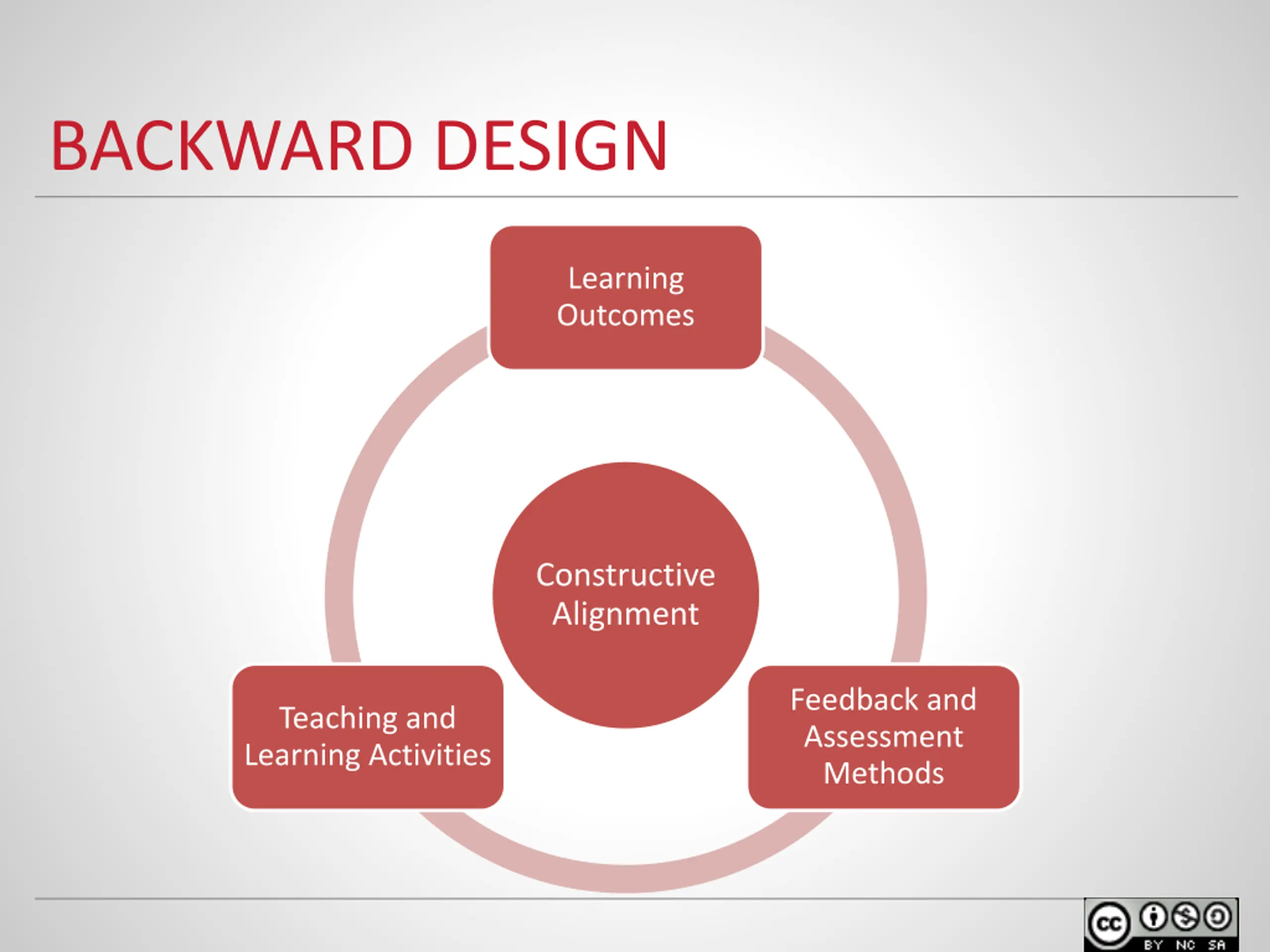 BACKWARD DESIGN

Learning Outcomes

Constructive Alignment

Teaching and Learning Activities

Feedback and Assessment Methods

cc BY NC SA